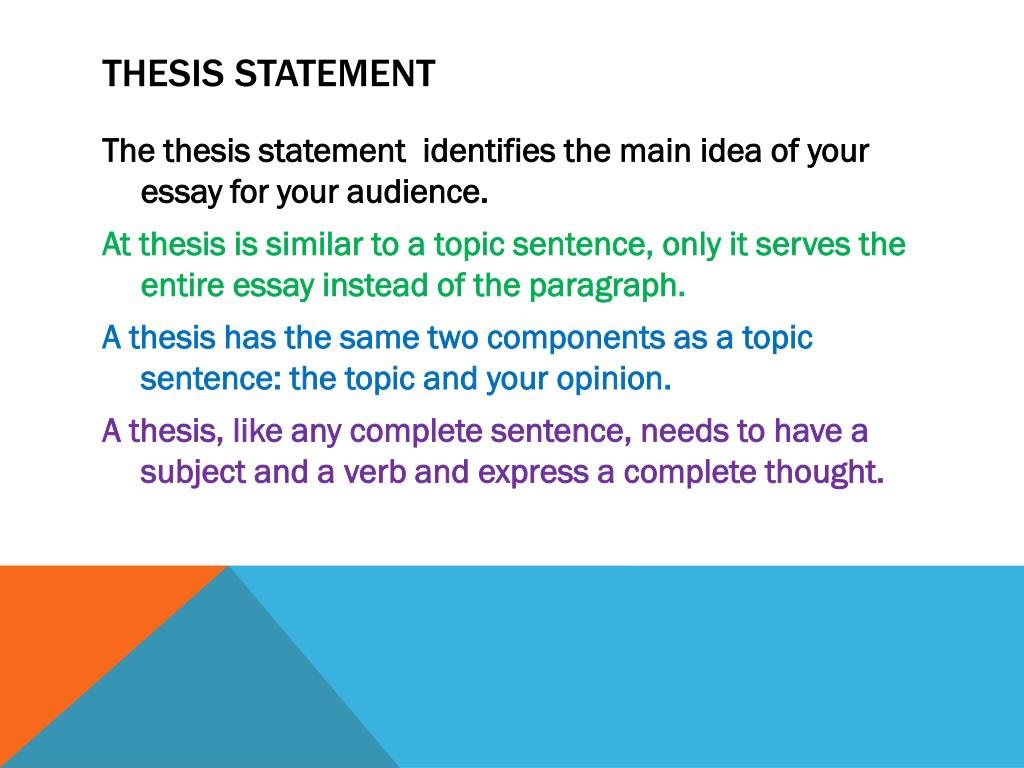 THESIS STATEMENT

The thesis statement  identifies the main idea of your essay for your audience.

At thesis is similar to a topic sentence, only it serves the entire essay instead of the paragraph.

A thesis has the same two components as a topic sentence: the topic and your opinion.

A thesis, like any complete sentence, needs to have a subject and a verb and express a complete thought.